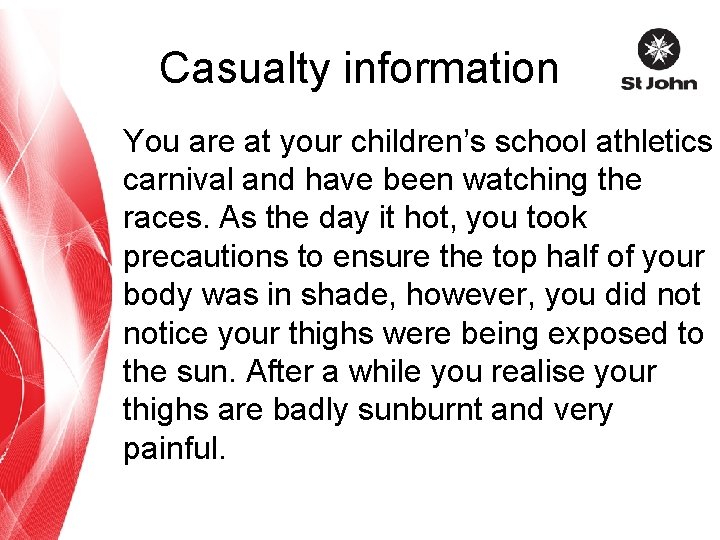 Casualty information

St John

You are at your children’s school athletics carnival and have been watching the races. As the day it hot, you took precautions to ensure the top half of your body was in shade, however, you did not notice your thighs were being exposed to the sun. After a while you realise your thighs are badly sunburnt and very painful.